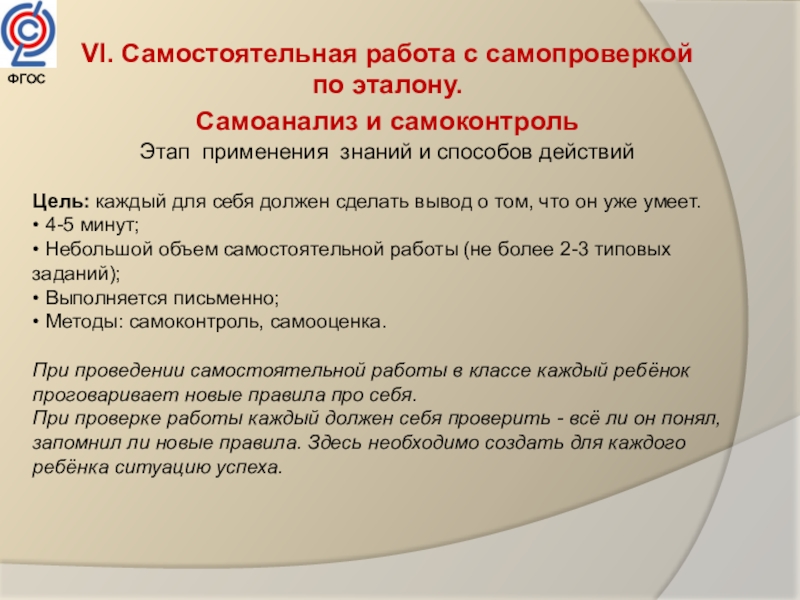 ФГОС

VI. Самостоятельная работа с самопроверкой по эталону.

Самоанализ и самоконтроль

Этап применения знаний и способов действий

Цель: каждый для себя должен сделать вывод о том, что он уже умеет.
• 4-5 минут;
• Небольшой объем самостоятельной работы (не более 2-3 типовых заданий);
• Выполняется письменно;
• Методы: самоконтроль, самооценка.

При проведении самостоятельной работы в классе каждый ребёнок проговаривает новые правила про себя.
При проверке работы каждый должен себя проверить - всё ли он понял, запомнил ли новые правила. Здесь необходимо создать для каждого ребёнка ситуацию успеха.